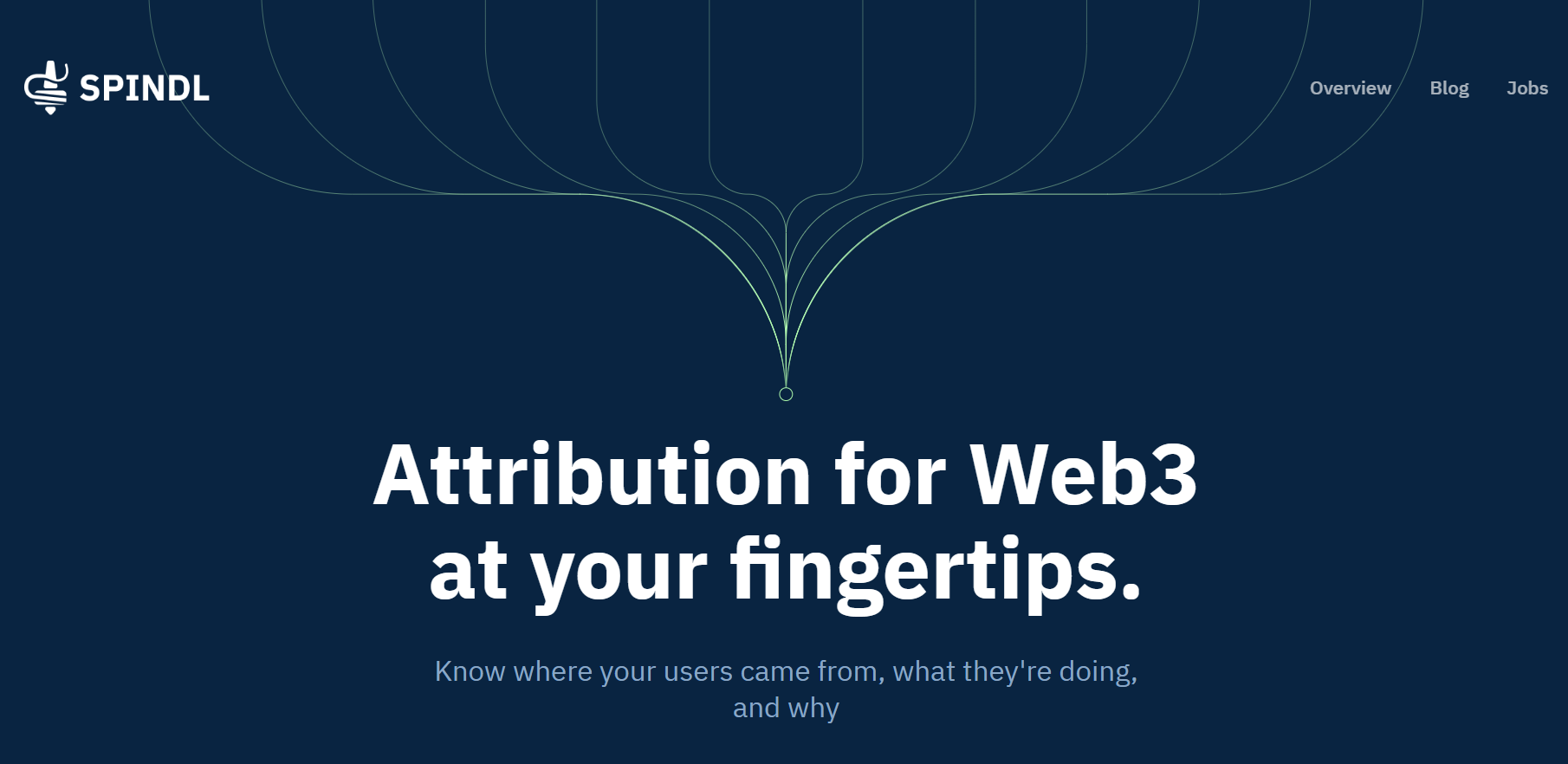 SPINDL

Overview Blog Jobs

Attribution for Web3 at your fingertips.

Know where your users came from, what they're doing, and why